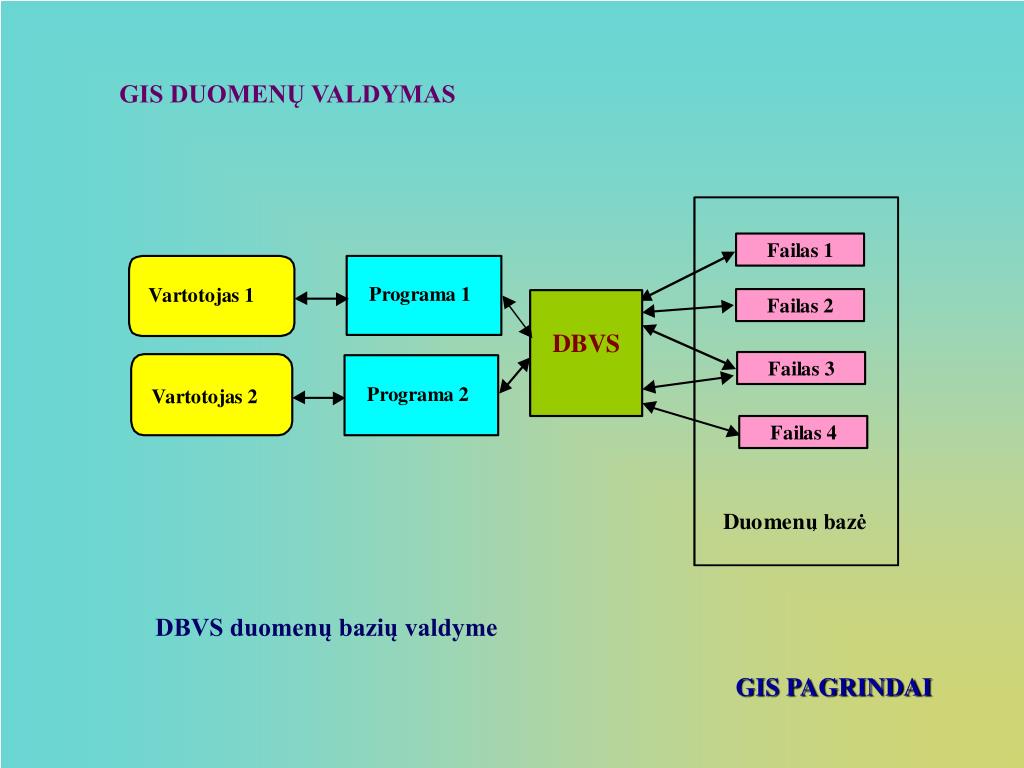 GIS DUOMENŲ VALDYMAS

Vartotojas 1

Vartotojas 2

Programa 1

Programa 2

DBVS

Failas 1

Failas 2

Failas 3

Failas 4

Duomenų bazė

DBVS duomenų bazių valdyme

GIS PAGRINDAI